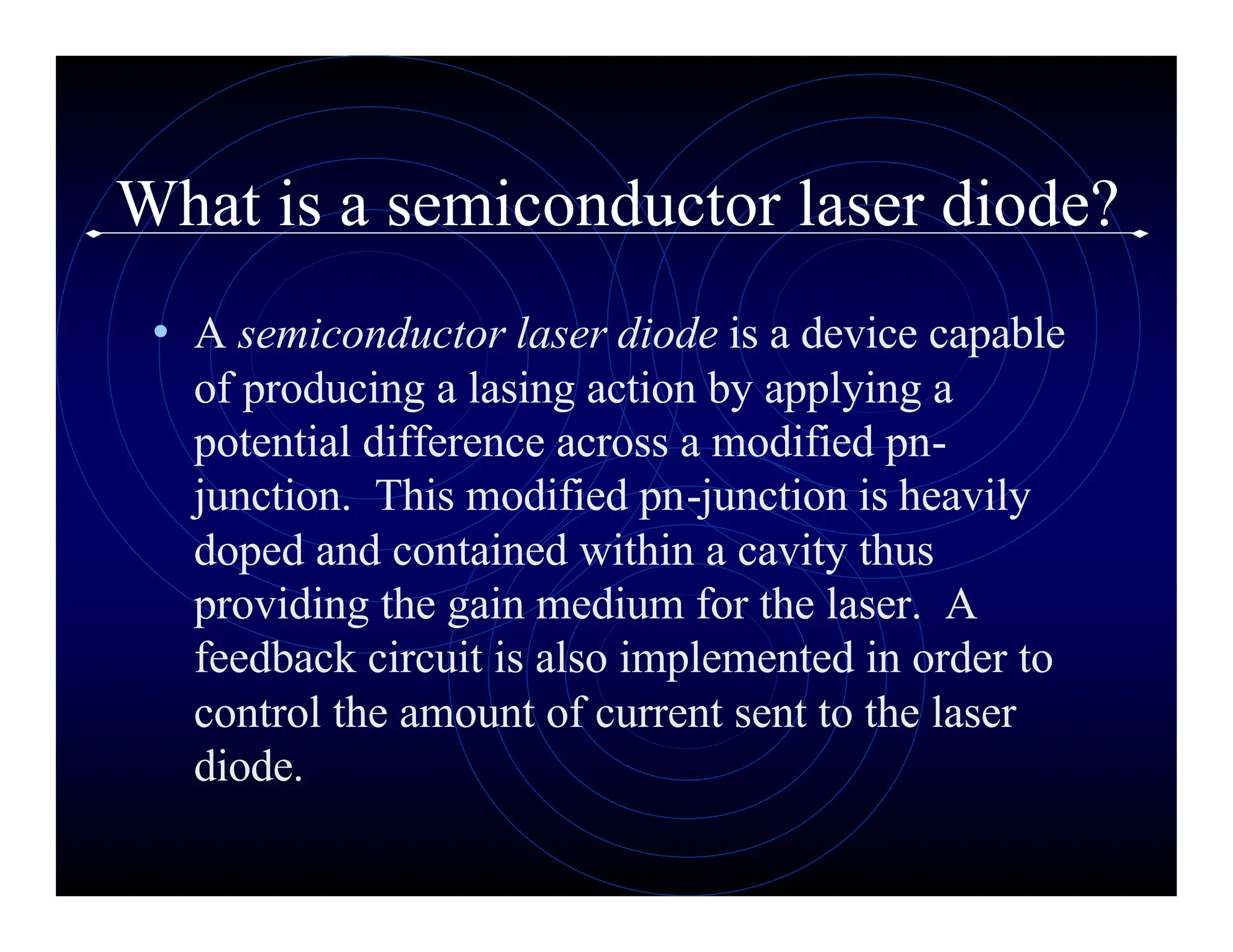 What is a semiconductor laser diode?

• A semiconductor laser diode is a device capable of producing a lasing action by applying a potential difference across a modified pn-junction. This modified pn-junction is heavily doped and contained within a cavity thus providing the gain medium for the laser. A feedback circuit is also implemented in order to control the amount of current sent to the laser diode.